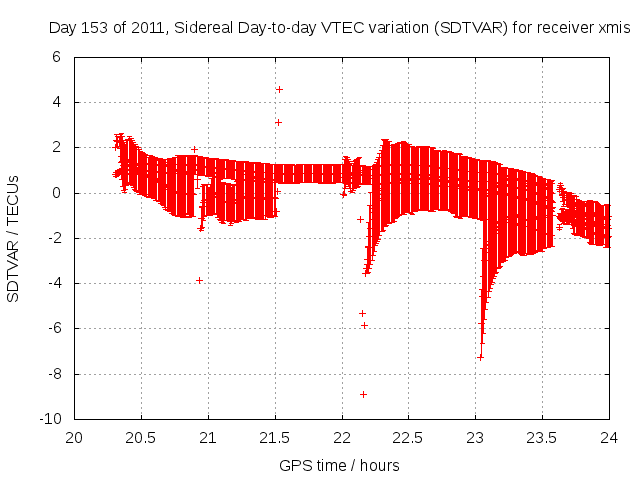 Day 153 of 2011, Sidereal Day-to-day VTEC variation (SDTVAR) for receiver xmis

SDTVAR / TECUs

6
4
2
0
-2
-4
-6
-8
-10

20 20.5 21 21.5 22 22.5 23 23.5 24

GPS time / hours